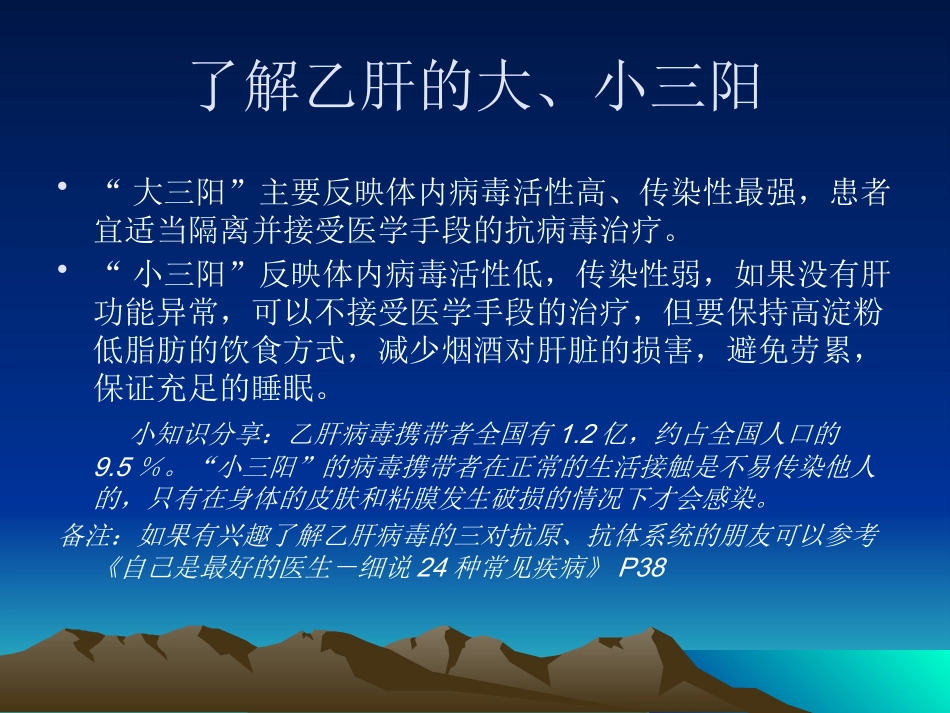 了解乙肝的大、小三阳

• “ 大三阳”主要反映体内病毒活性高、传染性最强，患者宜适当隔离并接受医学手段的抗病毒治疗。

• “ 小三阳”反映体内病毒活性低，传染性弱，如果没有肝功能异常，可以不接受医学手段的治疗，但要保持高淀粉低脂肪的饮食方式，减少烟酒对肝脏的损害，避免劳累，保证充足的睡眠。

小知识分享：乙肝病毒携带者全国有 1.2 亿，约占全国人口的 9.5 ％。“小三阳”的病毒携带者在正常的生活接触是不易传染他人的，只有在身体的皮肤和粘膜发生破损的情况下才会感染。

备注：如果有兴趣了解乙肝病毒的三对抗原、抗体系统的朋友可以参考《自己是最好的医生－细说 24 种常见疾病》 P38